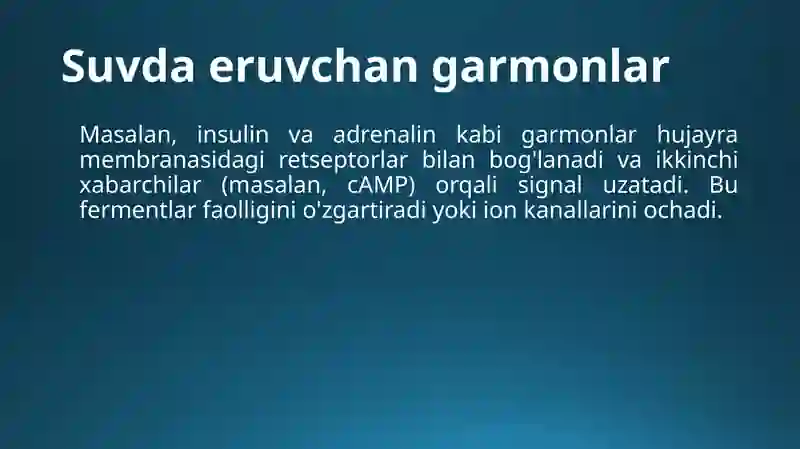 Suvda eruvchan garmonlar

Masalan, insulin va adrenalin kabi garmonlar hujayra membranasidagi retseptorlar bilan bog'lanadi va ikkinchi xabarchilar (masalan, cAMP) orqali signal uzatadi. Bu fermentlar faolligini o'zgartiradi yoki ion kanallarini ochadi.